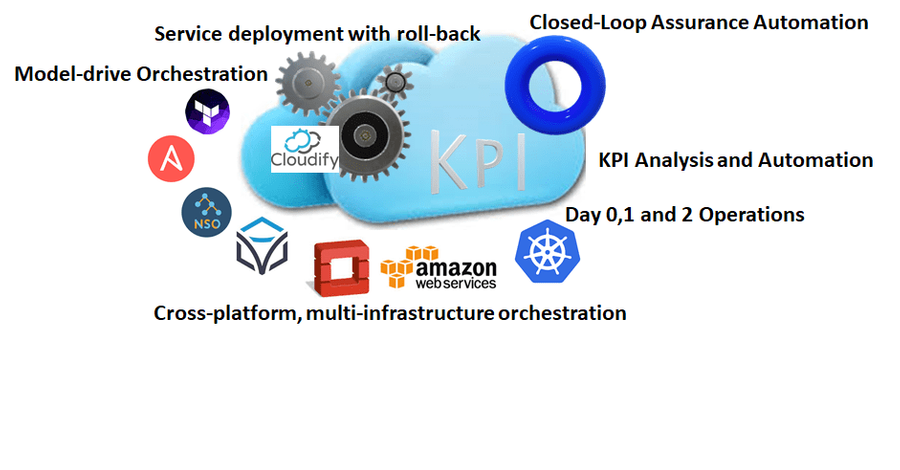 Service deployment with roll-back

Closed-Loop Assurance Automation

Model-drive Orchestration

Cloudify

KPI

KPI Analysis and Automation

Day 0,1 and 2 Operations

NSO

amazon web services

Cross-platform, multi-infrastructure orchestration